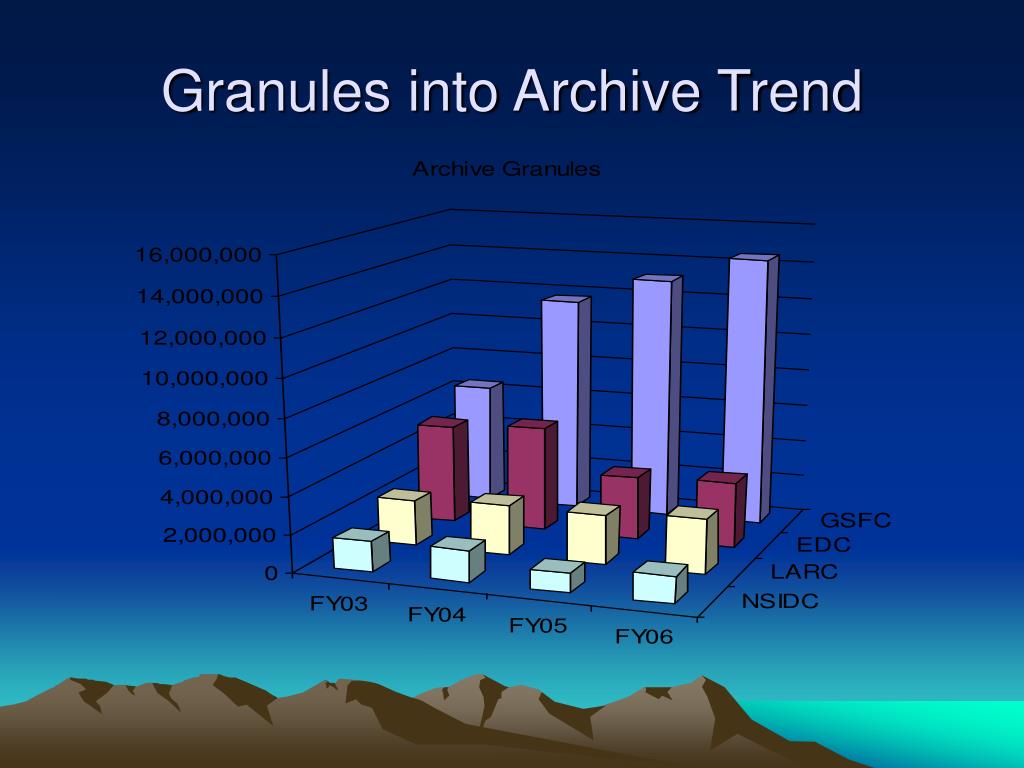 Granules into Archive Trend

Archive Granules

16,000,000
14,000,000
12,000,000
10,000,000
8,000,000
6,000,000
4,000,000
2,000,000
0

FY03
FY04
FY05
FY06

GSFC
EDC
LARC
NSIDC